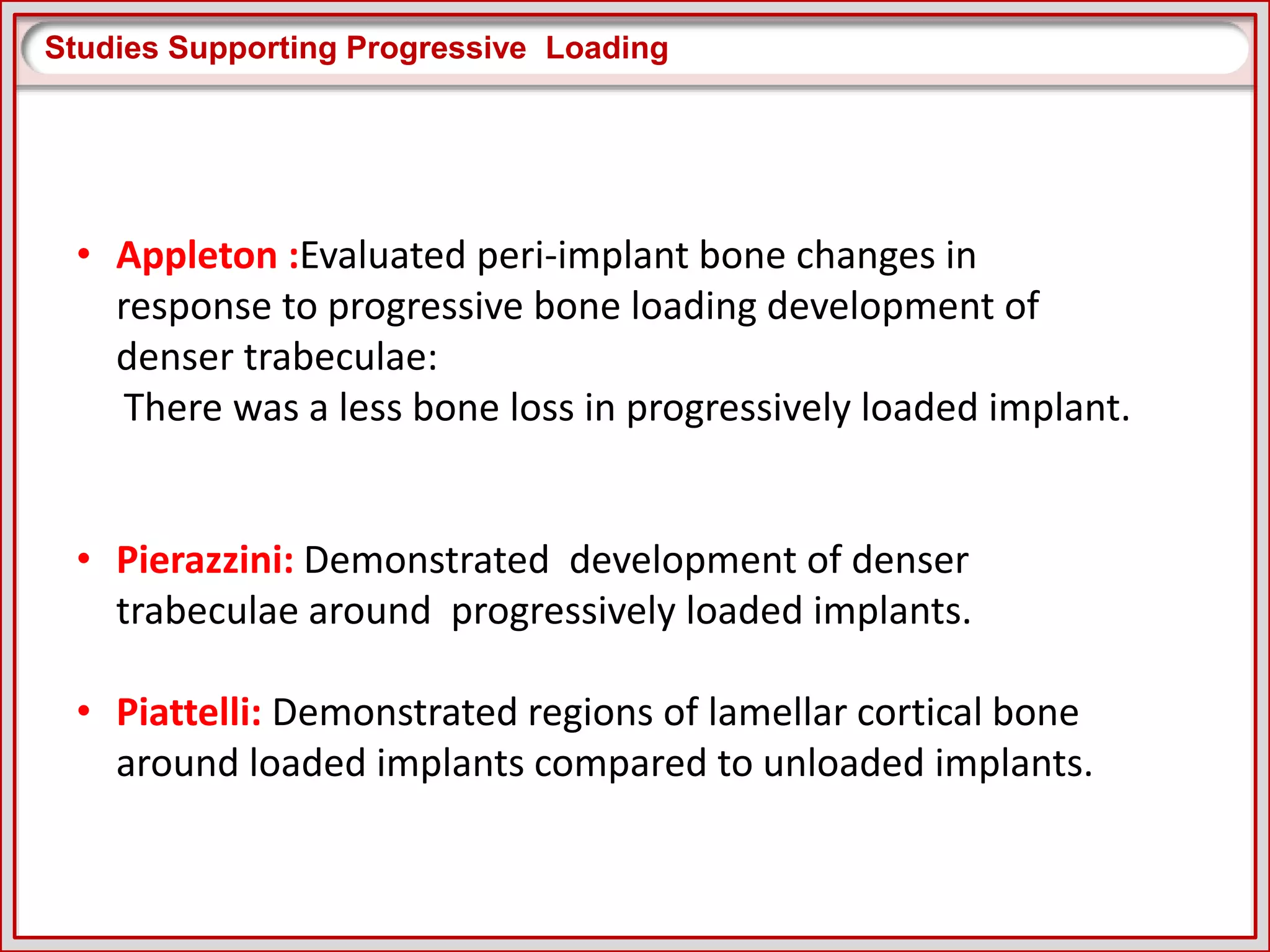 Studies Supporting Progressive Loading

• Appleton :Evaluated peri-implant bone changes in response to progressive bone loading development of denser trabeculae:
There was a less bone loss in progressively loaded implant.

• Pierazzini: Demonstrated development of denser trabeculae around progressively loaded implants.

• Piattelli: Demonstrated regions of lamellar cortical bone around loaded implants compared to unloaded implants.